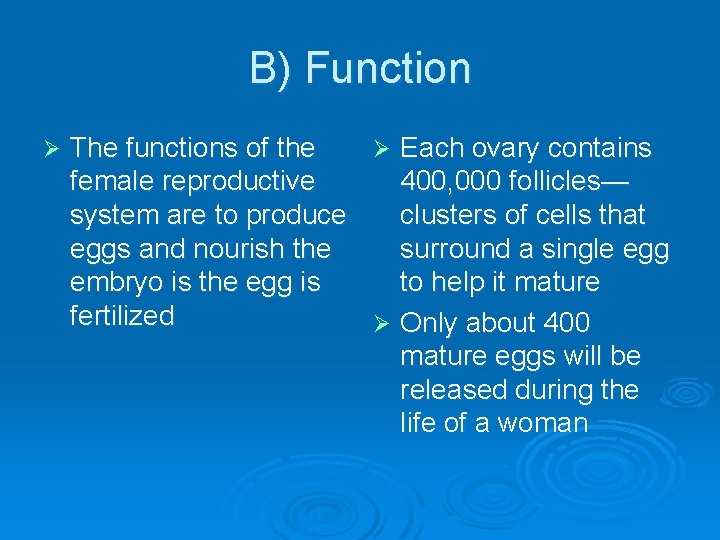 B) Function

➢ The functions of the female reproductive system are to produce eggs and nourish the embryo is the egg is fertilized

➢ Each ovary contains 400,000 follicles—clusters of cells that surround a single egg to help it mature

➢ Only about 400 mature eggs will be released during the life of a woman